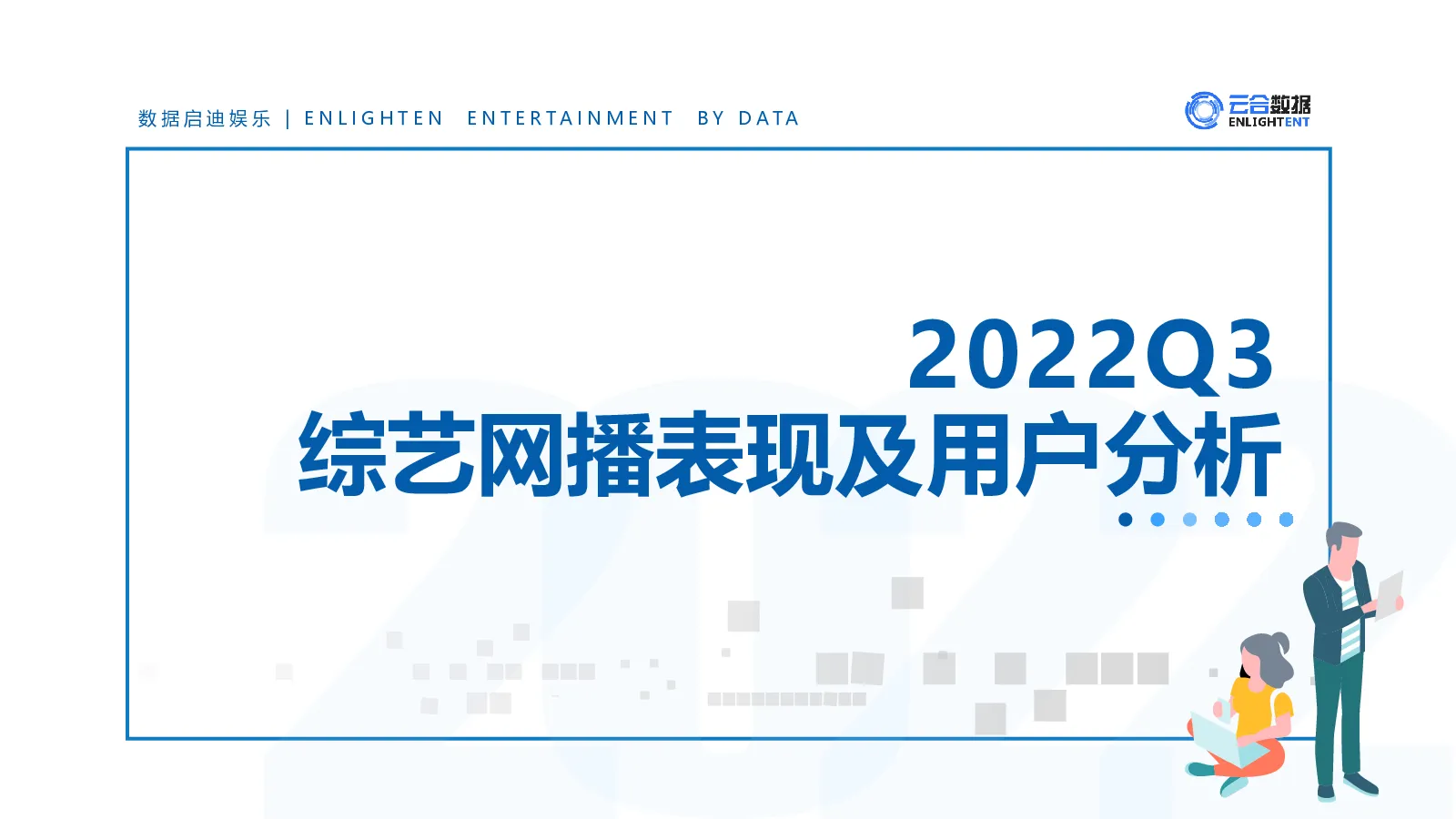 数据启迪娱乐 | ENLIGHTEN ENTERTAINMENT BY DATA

云合数据
ENLIGHTENT

2022Q3
综艺网播表现及用户分析